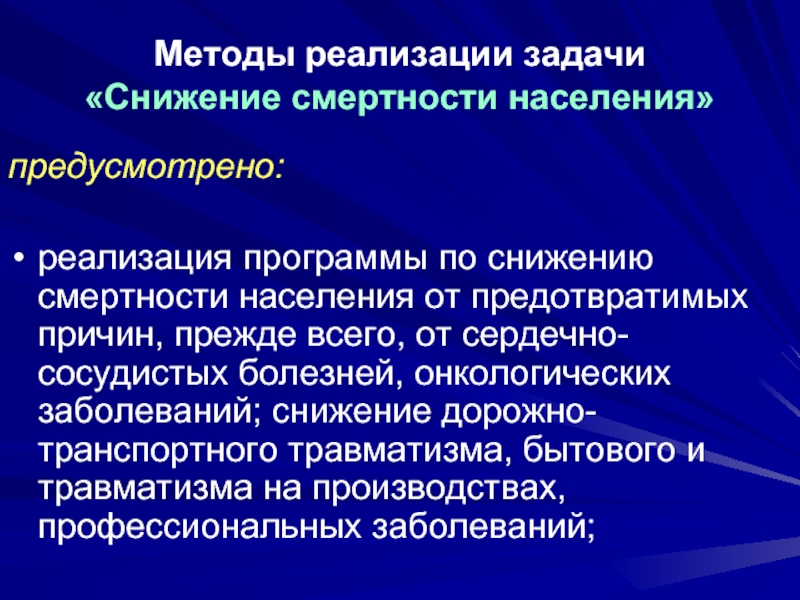 Методы реализации задачи «Снижение смертности населения»

предусмотрено:

• реализация программы по снижению смертности населения от предотвратимых причин, прежде всего, от сердечно-сосудистых болезней, онкологических заболеваний; снижение дорожно-транспортного травматизма, бытового и травматизма на производствах, профессиональных заболеваний;